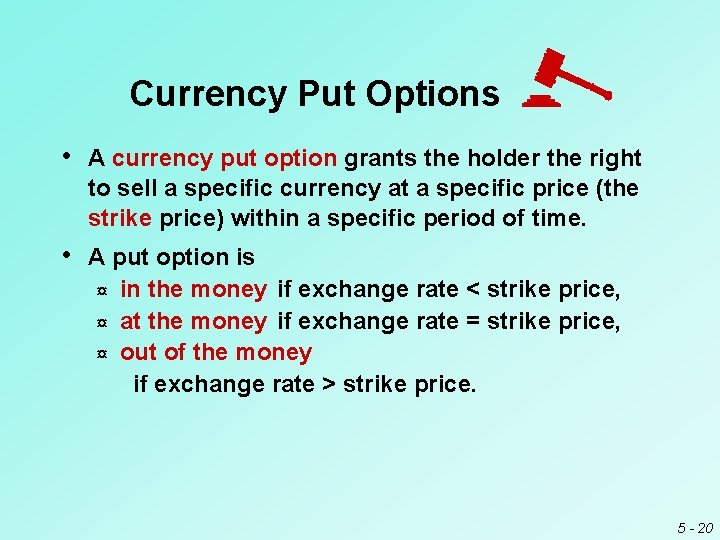 Currency Put Options

• A currency put option grants the holder the right to sell a specific currency at a specific price (the strike price) within a specific period of time.

• A put option is
¤ in the money if exchange rate < strike price,
¤ at the money if exchange rate = strike price,
¤ out of the money
if exchange rate > strike price.

5 - 20